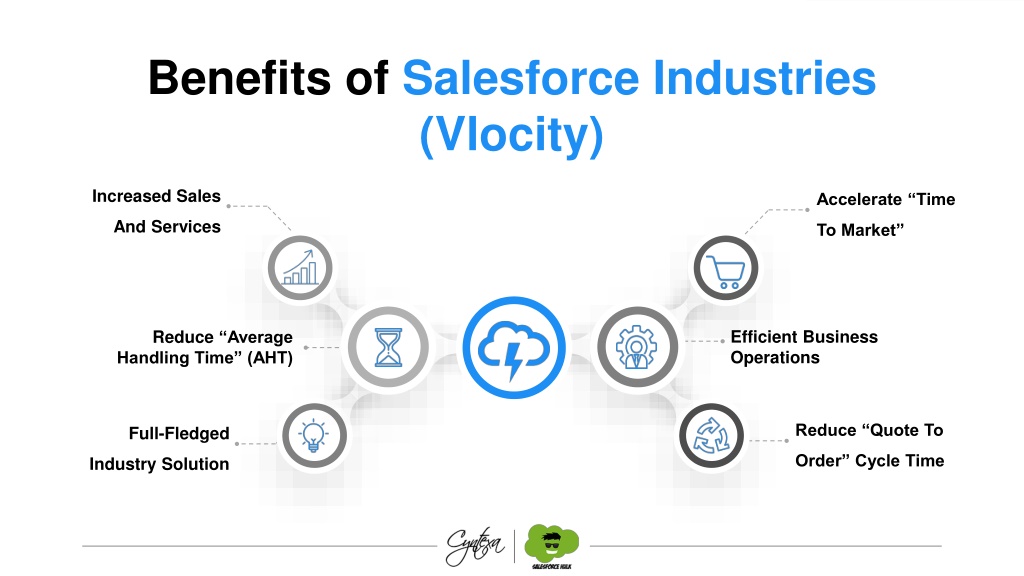 Benefits of Salesforce Industries (Vlocity)

Increased Sales And Services

Reduce “Average Handling Time” (AHT)

Full-Fledged Industry Solution

Accelerate “Time To Market”

Efficient Business Operations

Reduce “Quote To Order” Cycle Time

Cyntexa

SALESFORCE HULK